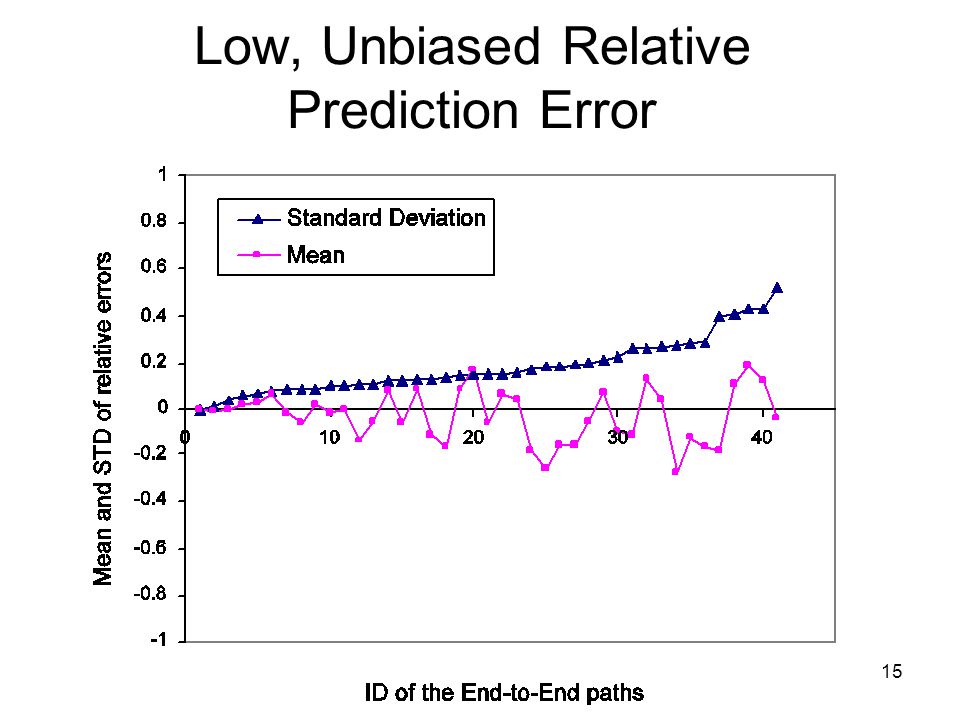 Low, Unbiased Relative Prediction Error

Standard Deviation
Mean

Mean and STD of relative errors

1
0.8
0.6
0.4
0.2
0
-0.2
-0.4
-0.6
-0.8
-1

0
10
20
30
40

ID of the End-to-End paths

15